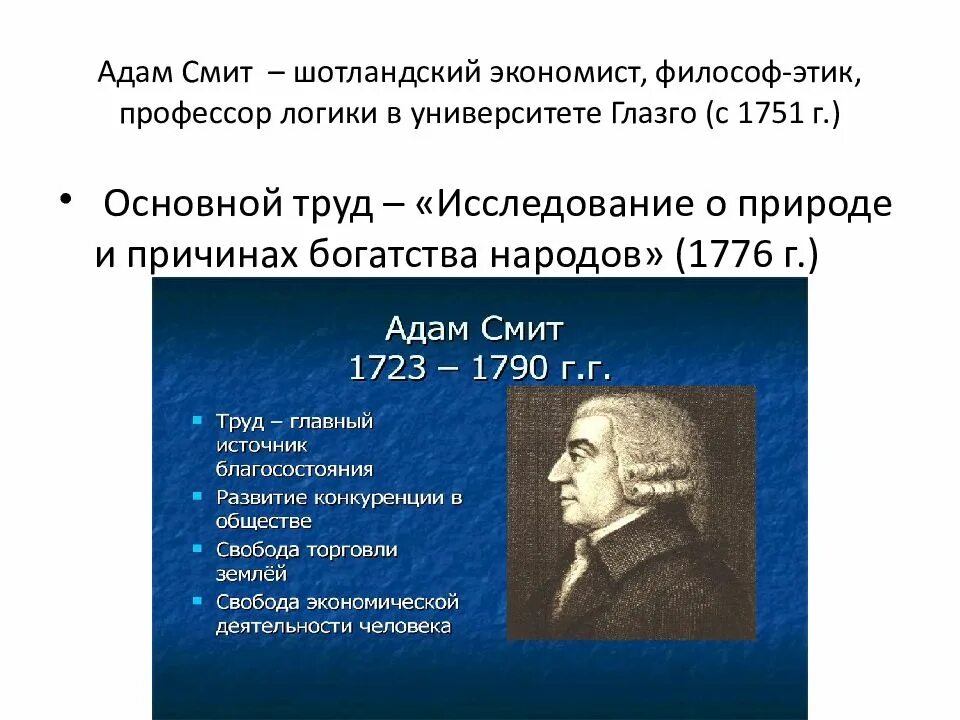 Адам Смит – шотландский экономист, философ-этик, профессор логики в университете Глазго (с 1751 г.)

• Основной труд – «Исследование о природе и причинах богатства народов» (1776 г.)

Адам Смит
1723 – 1790 г.г.

▪ Труд – главный источник благосостояния
▪ Развитие конкуренции в обществе
▪ Свобода торговли землёй
▪ Свобода экономической деятельности человека